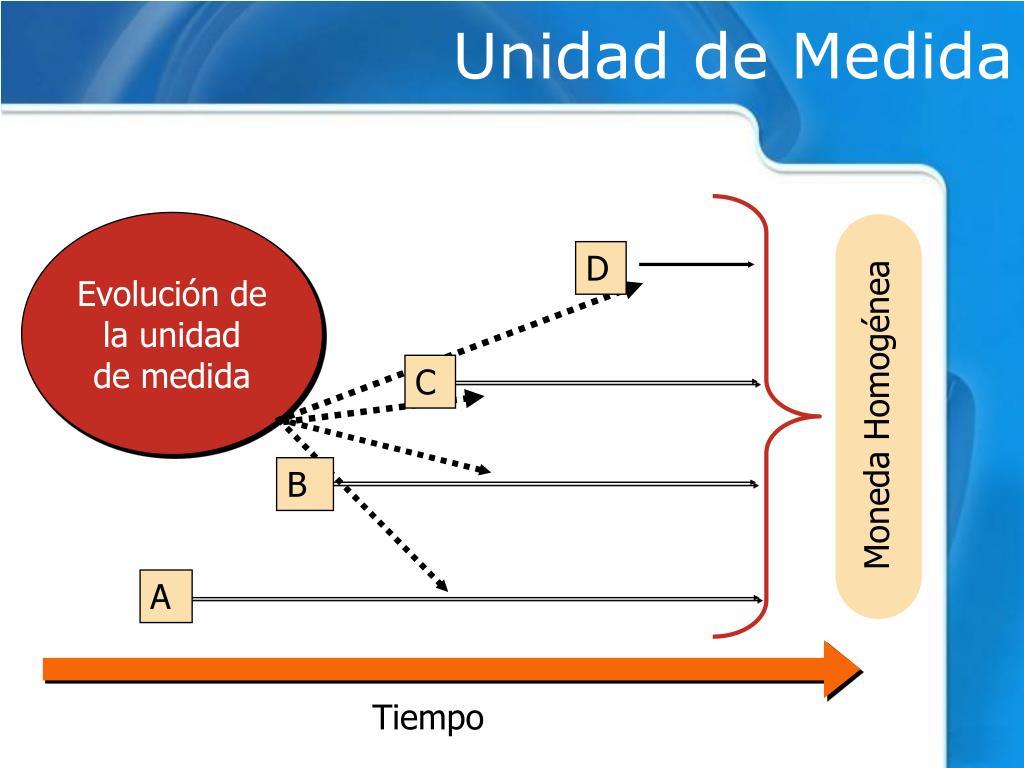 Unidad de Medida

Evolución de la unidad de medida

D

C

B

A

Moneda Homogénea

Tiempo